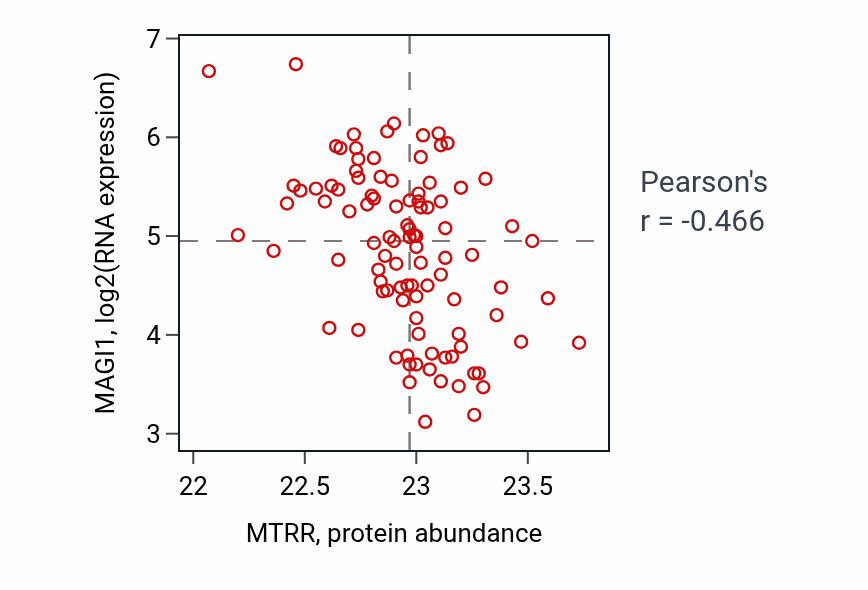 MAGI1, log2(RNA expression)

7
6
5
4
3

22
22.5
23
23.5

MTRR, protein abundance

Pearson's
r = -0.466